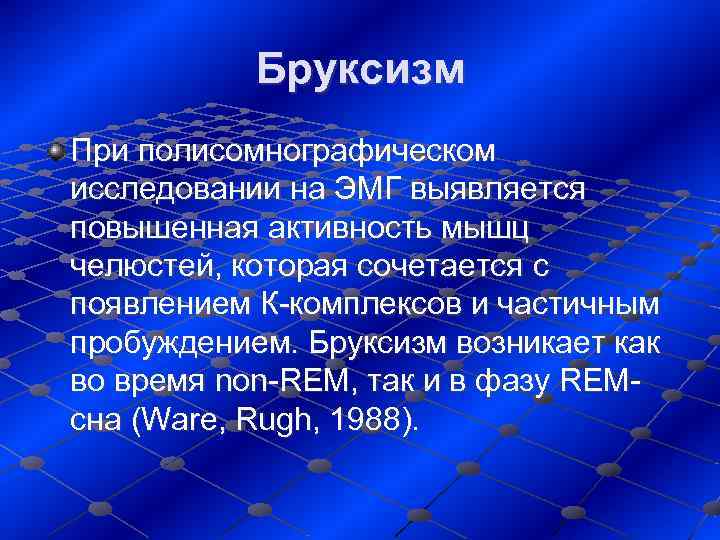 Бруксизм

При полисомнографическом исследовании на ЭМГ выявляется повышенная активность мышц челюстей, которая сочетается с появлением К-комплексов и частичным пробуждением. Бруксизм возникает как во время non-REM, так и в фазу REM-сна (Ware, Rugh, 1988).